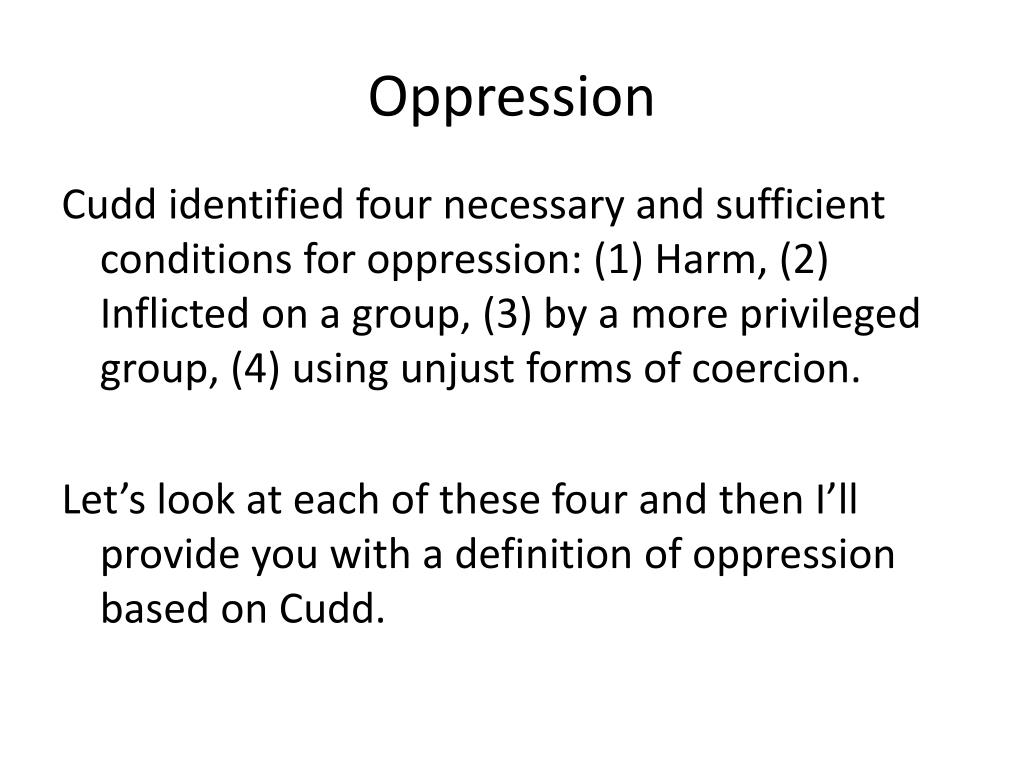 Oppression

Cudd identified four necessary and sufficient conditions for oppression: (1) Harm, (2) Inflicted on a group, (3) by a more privileged group, (4) using unjust forms of coercion.

Let’s look at each of these four and then I’ll provide you with a definition of oppression based on Cudd.